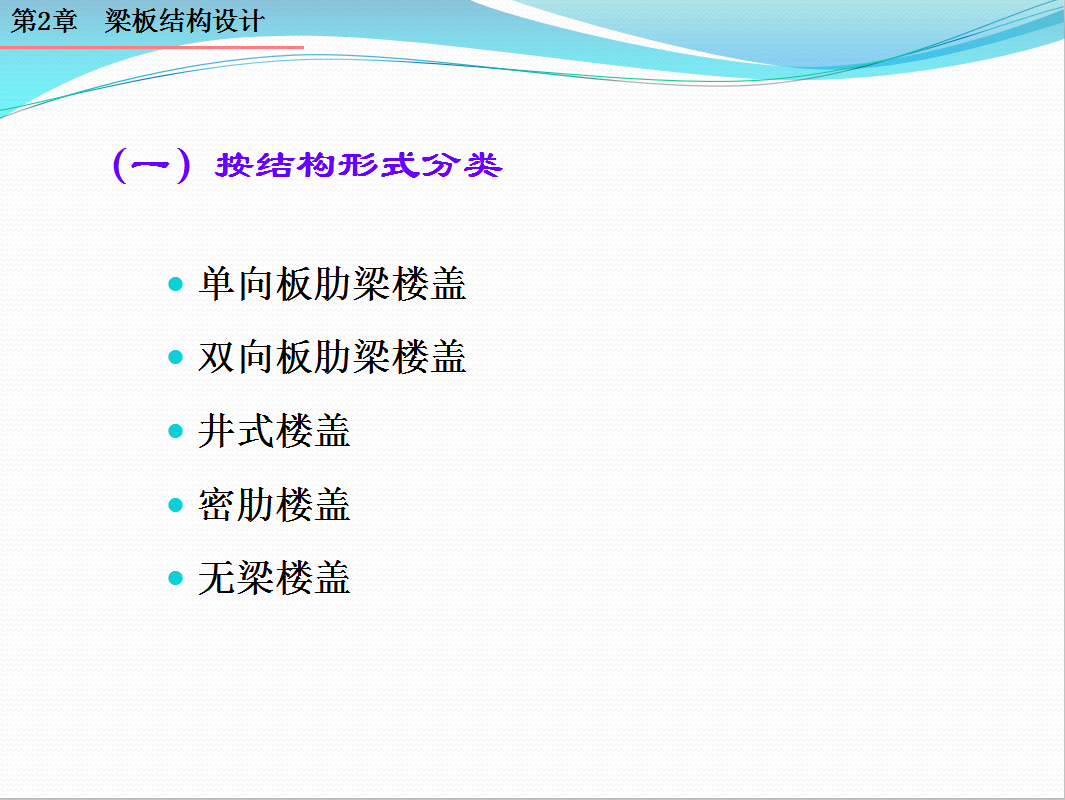 第2章　梁板结构设计

（一）按结构形式分类

- 单向板肋梁楼盖
- 双向板肋梁楼盖
- 井式楼盖
- 密肋楼盖
- 无梁楼盖